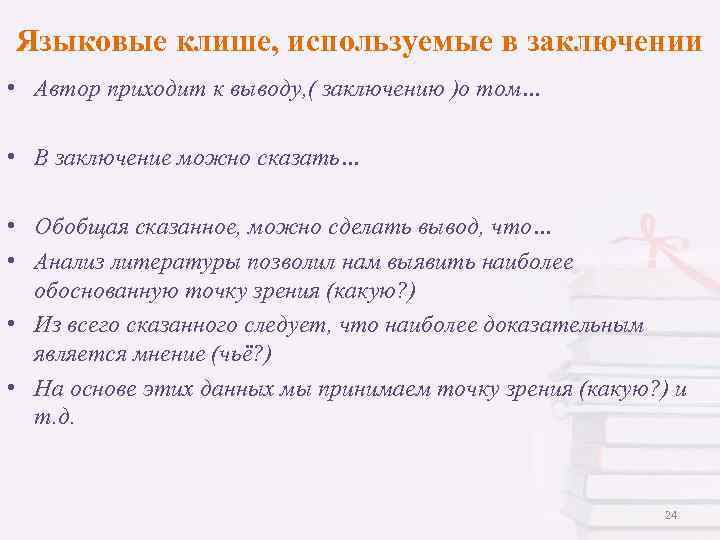 Языковые клише, используемые в заключении

• Автор приходит к выводу,( заключению )о том…

• В заключение можно сказать…

• Обобщая сказанное, можно сделать вывод, что…
• Анализ литературы позволил нам выявить наиболее обоснованную точку зрения (какую?)
• Из всего сказанного следует, что наиболее доказательным является мнение (чьё?)
• На основе этих данных мы принимаем точку зрения (какую?) и т.д.

24